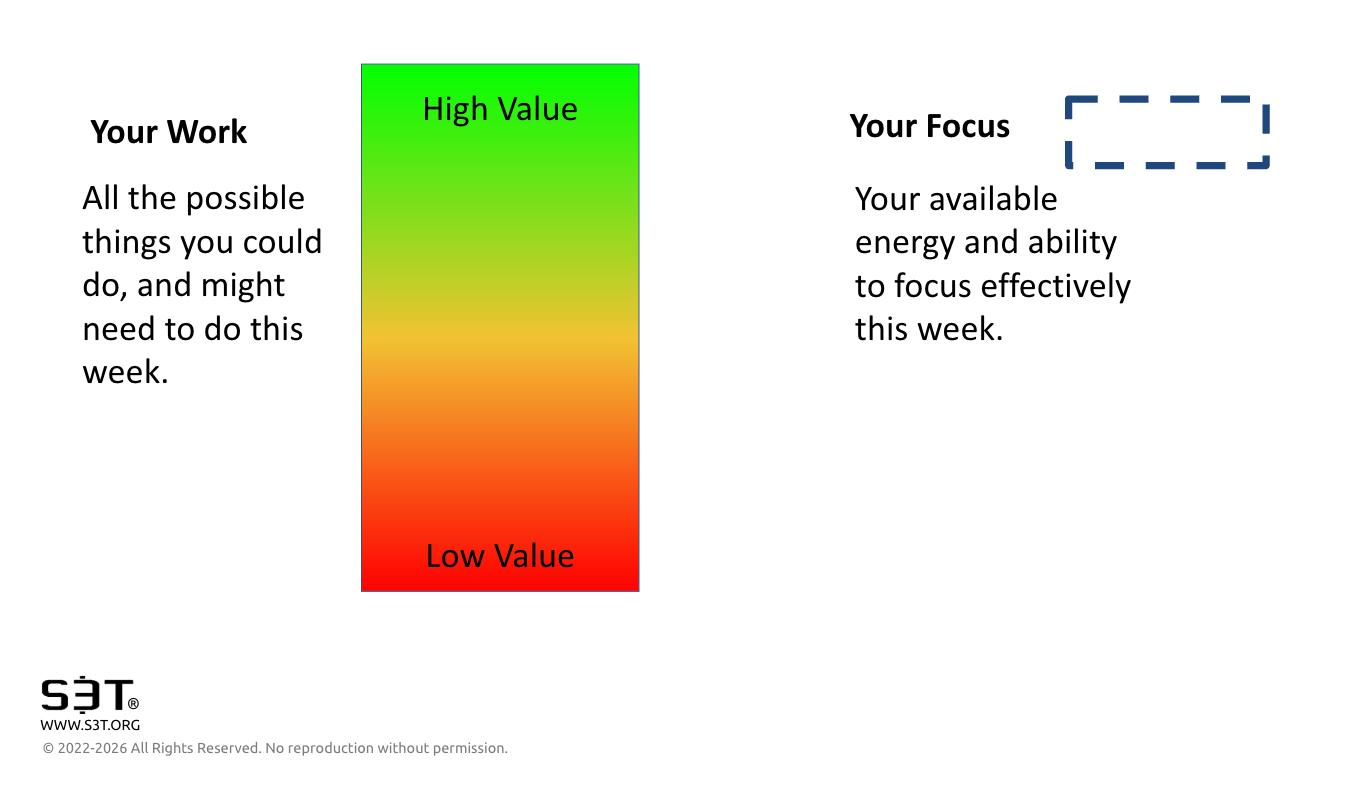 Your Work

All the possible things you could do, and might need to do this week.

High Value

Low Value

Your Focus

Your available energy and ability to focus effectively this week.

S3T®
WWW.S3T.ORG
© 2022-2026 All Rights Reserved. No reproduction without permission.